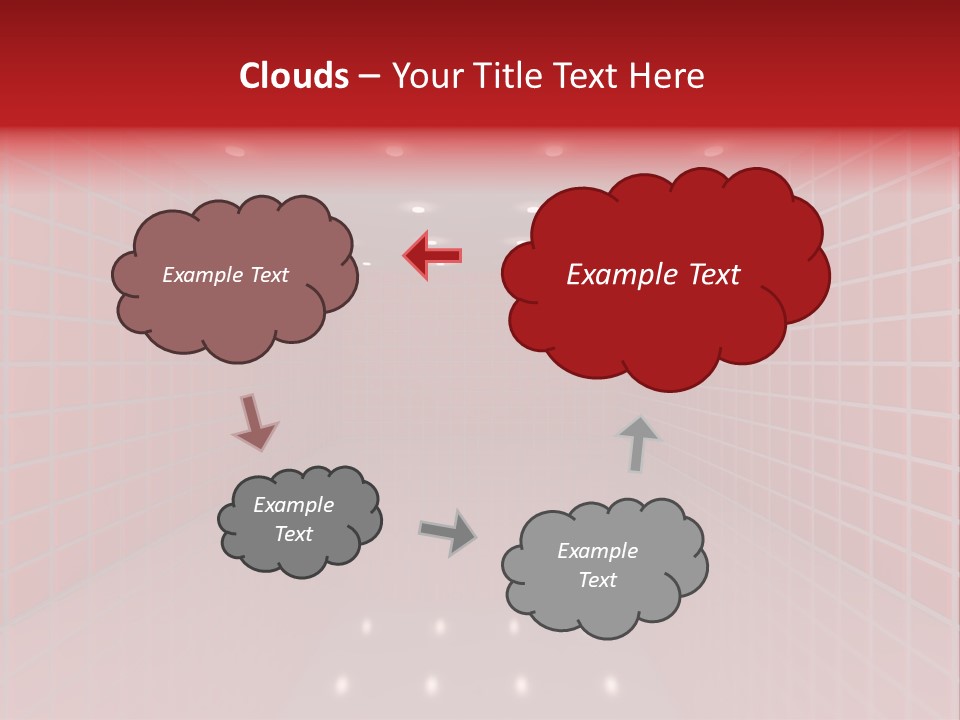 Clouds – Your Title Text Here

Example Text

Example Text

Example Text

Example Text